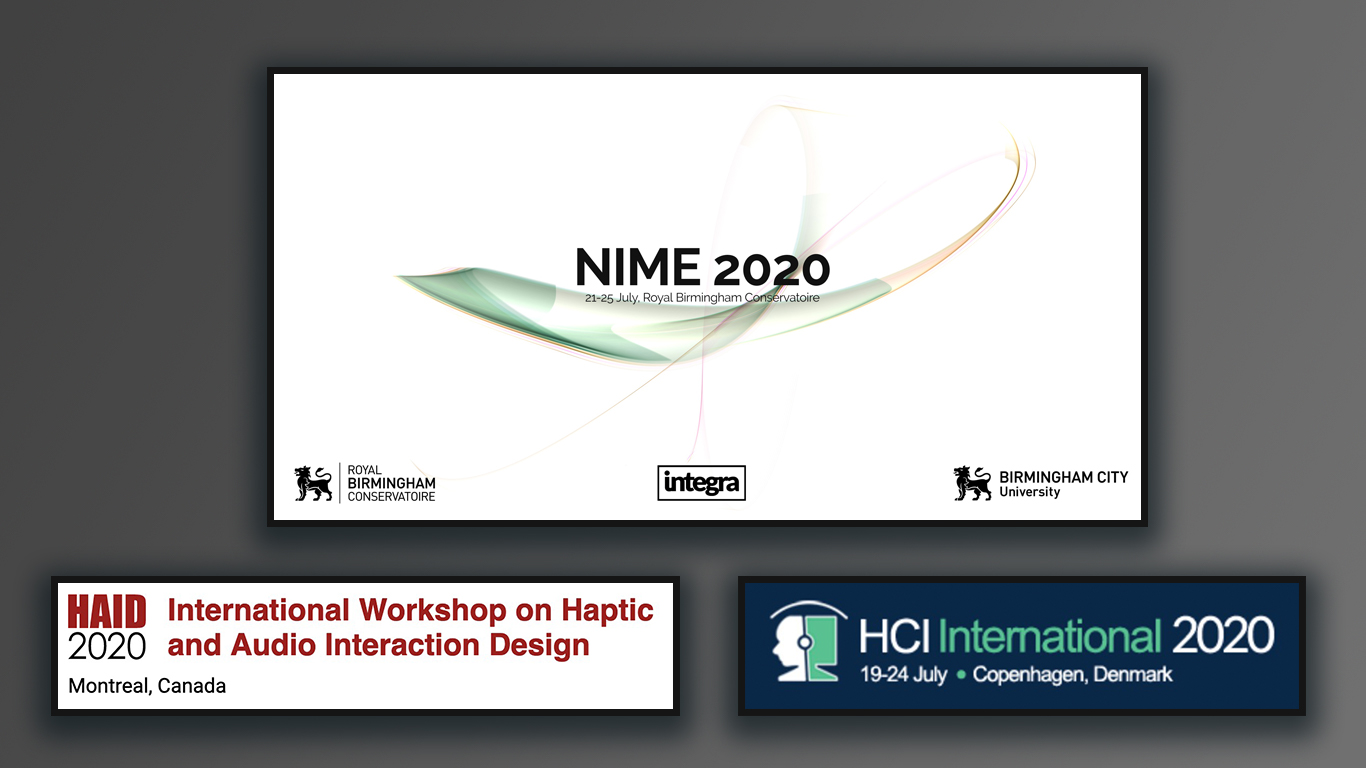 NIME 2020
21-25 July, Royal Birmingham Conservatoire

ROYAL BIRMINGHAM CONSERVATOIRE

integra

BIRMINGHAM CITY University

HAID 2020
International Workshop on Haptic and Audio Interaction Design
Montreal, Canada

HCI International 2020
19-24 July • Copenhagen, Denmark